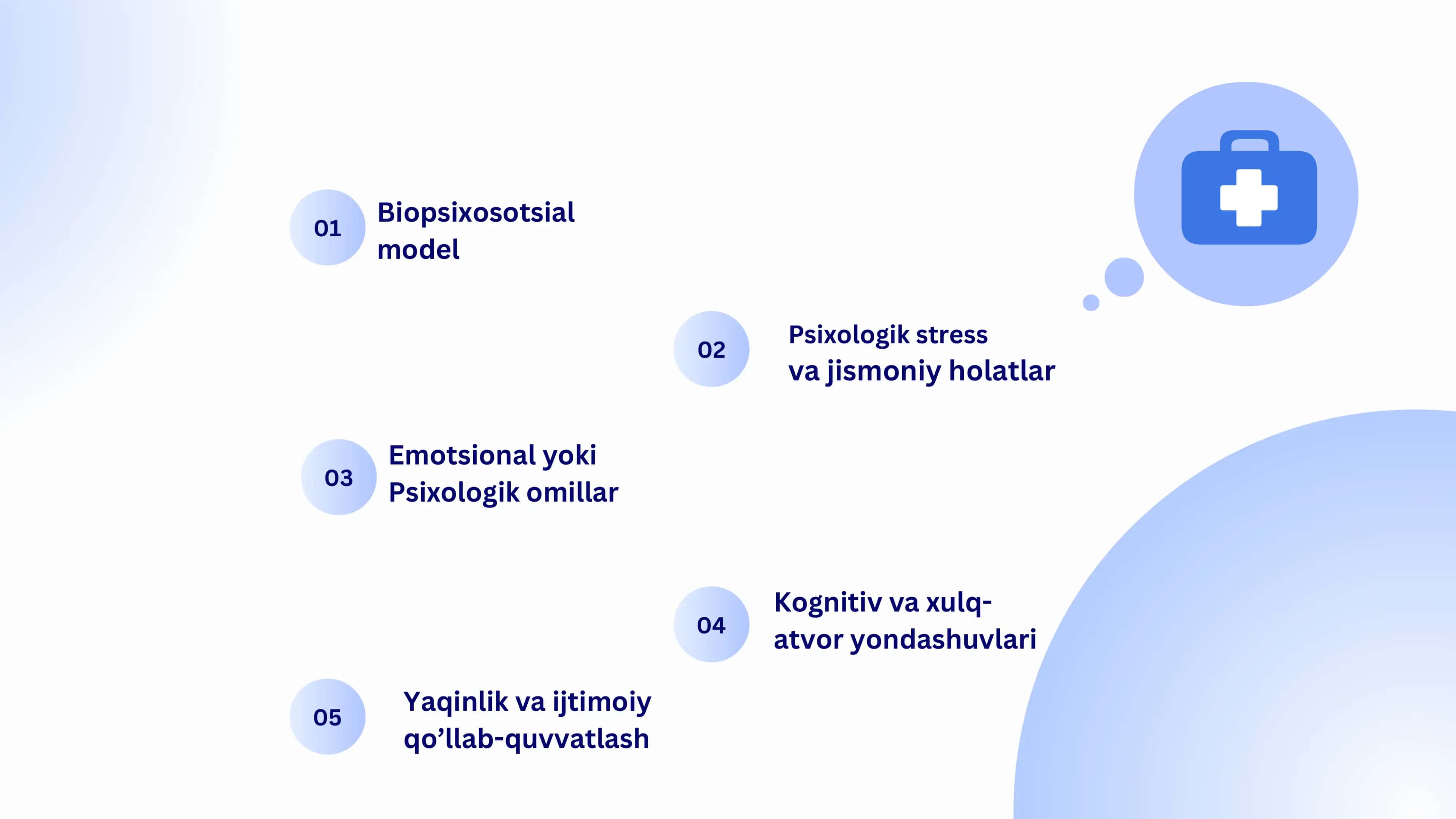 01 Biopsixosotsial model

02 Psixologik stress va jismoniy holatlar

03 Emotsional yoki Psixologik omillar

04 Kognitiv va xulq-atvor yondashuvlari

05 Yaqinlik va ijtimoiy qo’llab-quvvatlash